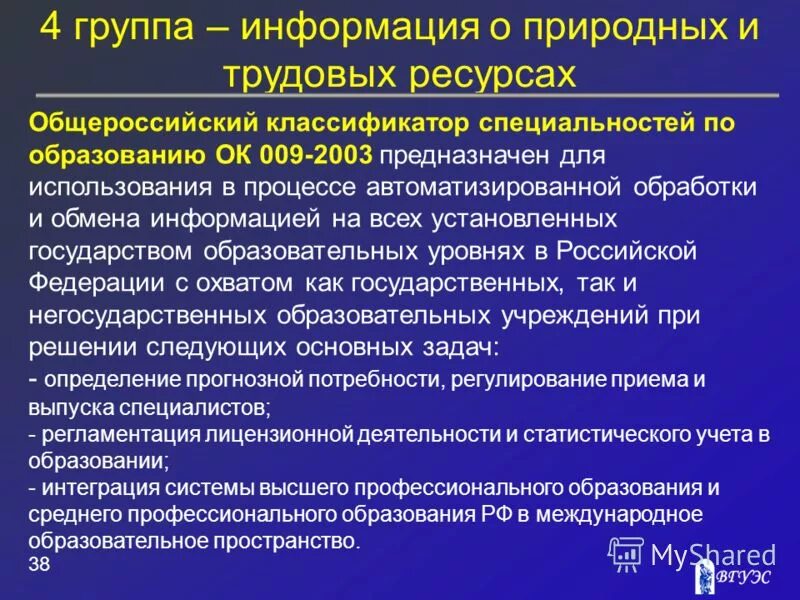 4 группа – информация о природных и трудовых ресурсах

Общероссийский классификатор специальностей по образованию ОК 009-2003 предназначен для использования в процессе автоматизированной обработки и обмена информацией на всех установленных государством образовательных уровнях в Российской Федерации с охватом как государственных, так и негосударственных образовательных учреждений при решении следующих основных задач:
- определение прогнозной потребности, регулирование приема и выпуска специалистов;
- регламентация лицензионной деятельности и статистического учета в образовании;
- интеграция системы высшего профессионального образования и среднего профессионального образования РФ в международное образовательное пространство.

38

MyShared

ВГУЭС